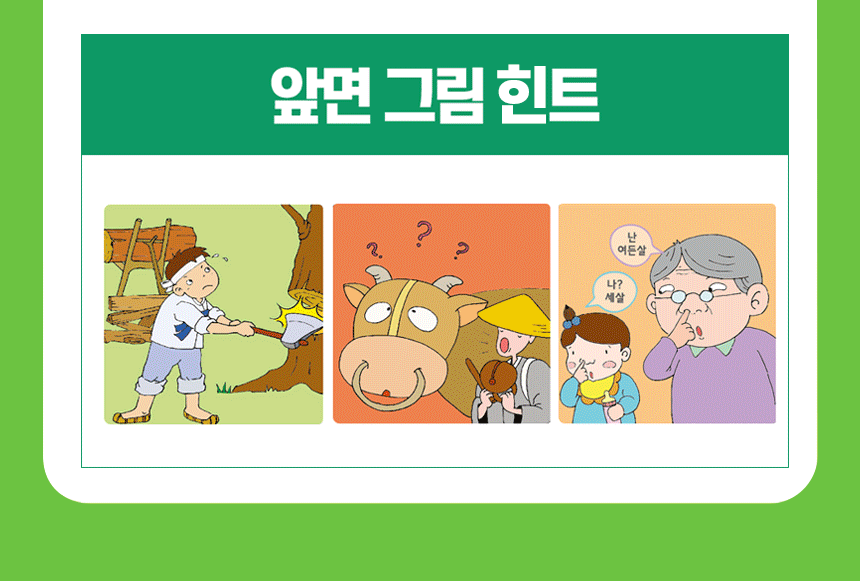 앞면 그림 힌트

? ? ?

난 여든살

나? 세살